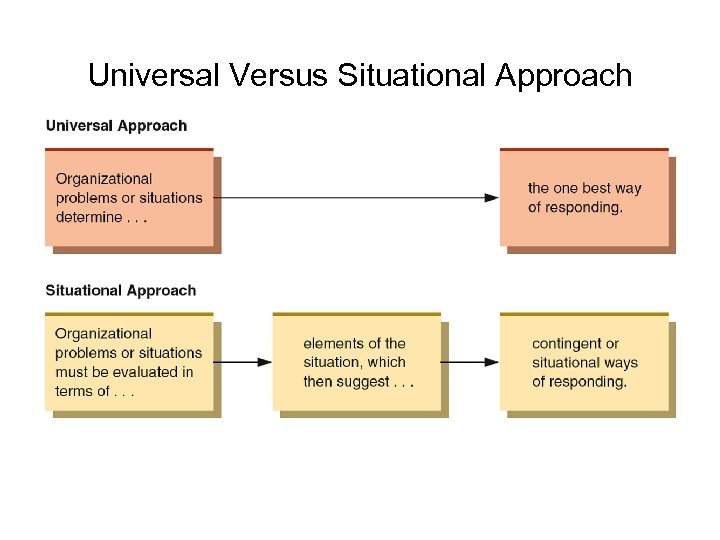 Universal Versus Situational Approach

Universal Approach

Organizational problems or situations determine . . .

the one best way of responding.

Situational Approach

Organizational problems or situations must be evaluated in terms of . . .

elements of the situation, which then suggest . . .

contingent or situational ways of responding.